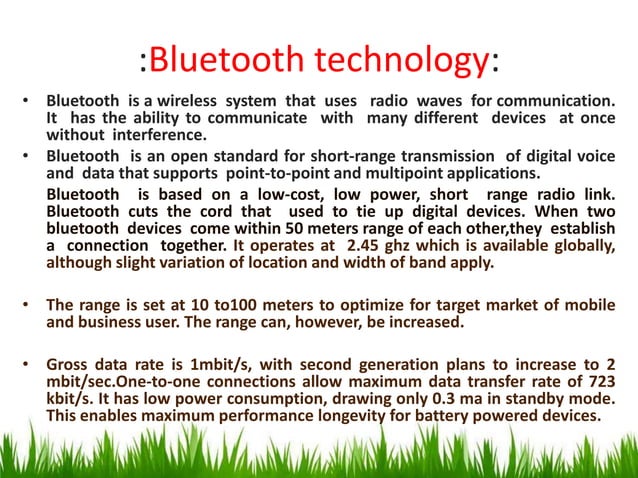 :Bluetooth technology:

• Bluetooth is a wireless system that uses radio waves for communication. It has the ability to communicate with many different devices at once without interference.

• Bluetooth is an open standard for short-range transmission of digital voice and data that supports point-to-point and multipoint applications.

Bluetooth is based on a low-cost, low power, short range radio link. Bluetooth cuts the cord that used to tie up digital devices. When two bluetooth devices come within 50 meters range of each other,they establish a connection together. It operates at 2.45 ghz which is available globally, although slight variation of location and width of band apply.

• The range is set at 10 to100 meters to optimize for target market of mobile and business user. The range can, however, be increased.

• Gross data rate is 1mbit/s, with second generation plans to increase to 2 mbit/sec.One-to-one connections allow maximum data transfer rate of 723 kbit/s. It has low power consumption, drawing only 0.3 ma in standby mode. This enables maximum performance longevity for battery powered devices.